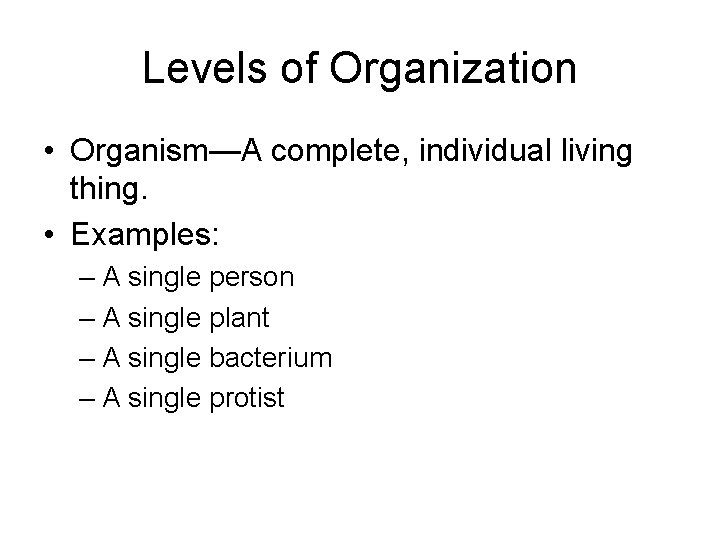 Levels of Organization

• Organism—A complete, individual living thing.
• Examples:
– A single person
– A single plant
– A single bacterium
– A single protist